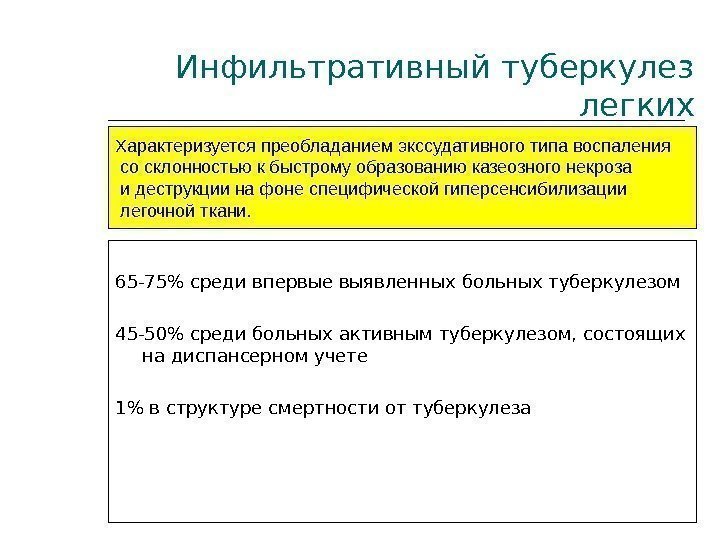 Инфильтративный туберкулез легких

Характеризуется преобладанием экссудативного типа воспаления со склонностью к быстрому образованию казеозного некроза и деструкции на фоне специфической гиперсенсибилизации легочной ткани.

65-75% среди впервые выявленных больных туберкулезом

45-50% среди больных активным туберкулезом, состоящих на диспансерном учете

1% в структуре смертности от туберкулеза